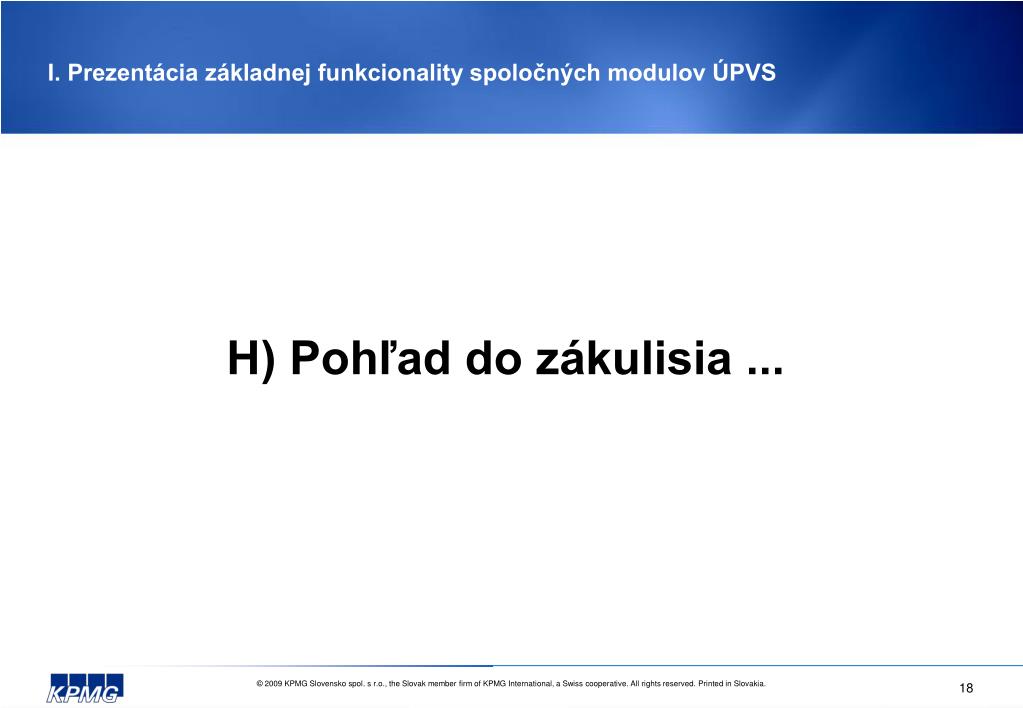 I. Prezentácia základnej funkcionality spoločných modulov ÚPVS

H) Pohľad do zákulisia ...

KPMG

© 2009 KPMG Slovensko spol. s r.o., the Slovak member firm of KPMG International, a Swiss cooperative. All rights reserved. Printed in Slovakia.

18